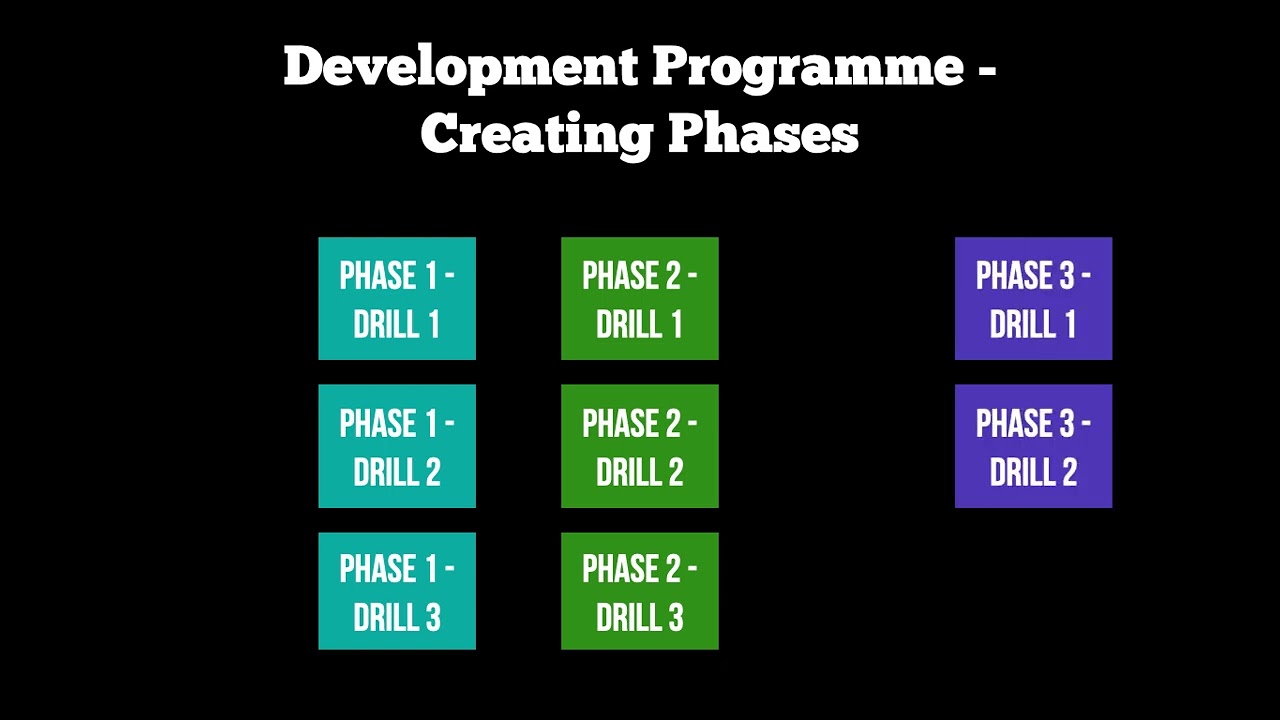 Development Programme - Creating Phases

PHASE 1 - DRILL 1

PHASE 1 - DRILL 2

PHASE 1 - DRILL 3

PHASE 2 - DRILL 1

PHASE 2 - DRILL 2

PHASE 2 - DRILL 3

PHASE 3 - DRILL 1

PHASE 3 - DRILL 2